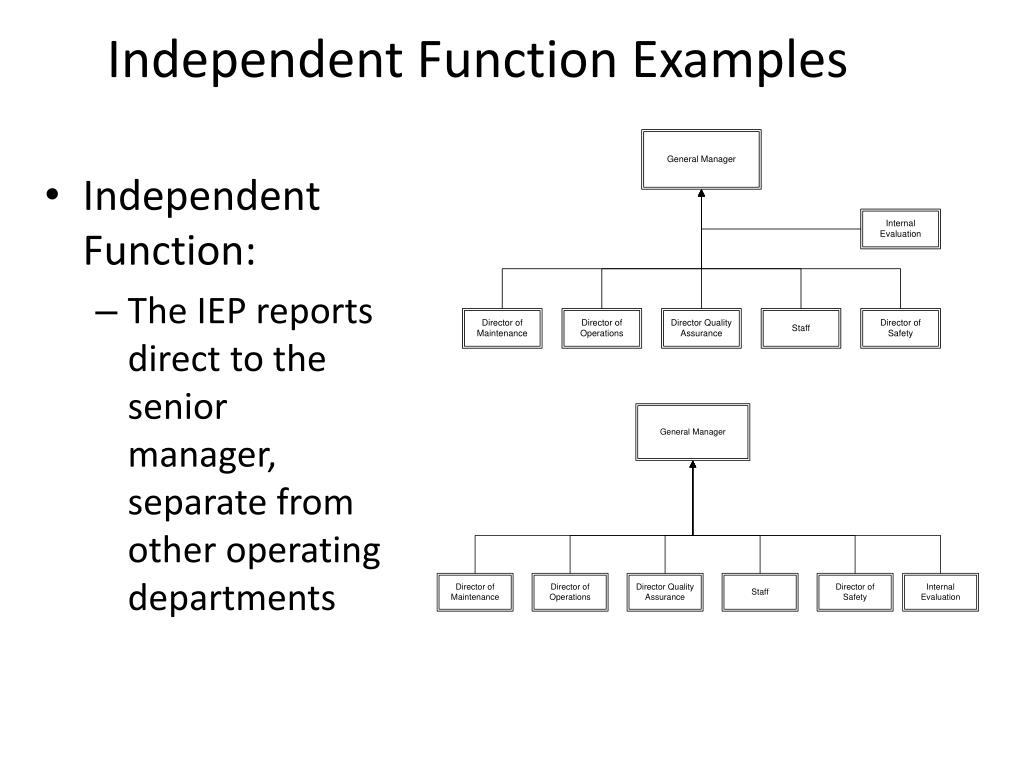 Independent Function Examples

• Independent Function:
– The IEP reports direct to the senior manager, separate from other operating departments

General Manager

Internal Evaluation

Director of Maintenance

Director of Operations

Director Quality Assurance

Staff

Director of Safety

General Manager

Director of Maintenance

Director of Operations

Director Quality Assurance

Staff

Director of Safety

Internal Evaluation